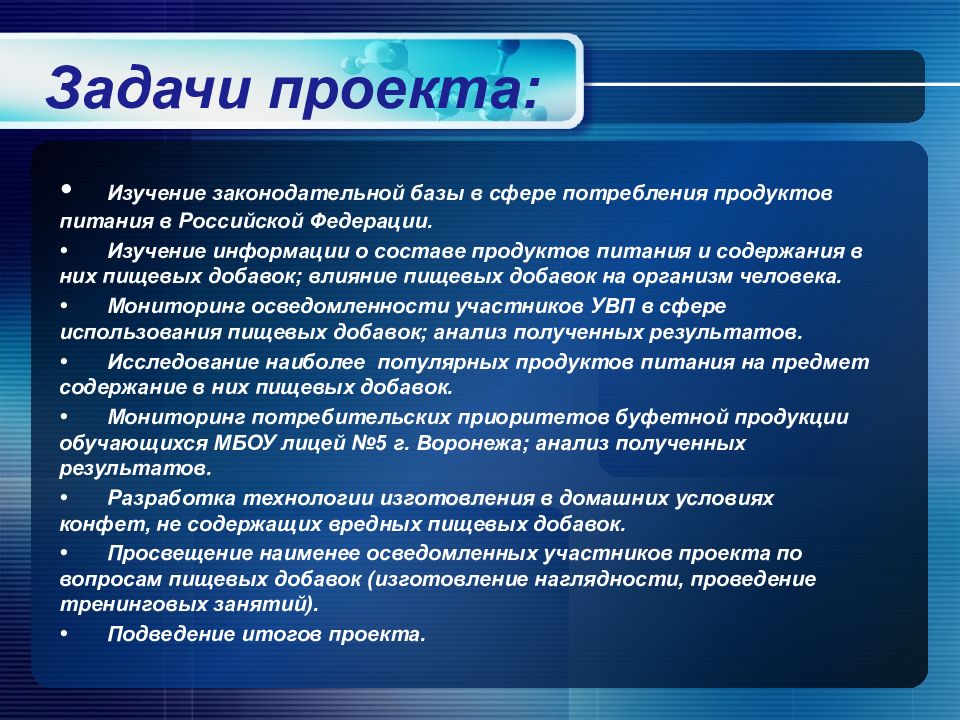 Задачи проекта:

• Изучение законодательной базы в сфере потребления продуктов питания в Российской Федерации.

• Изучение информации о составе продуктов питания и содержания в них пищевых добавок; влияние пищевых добавок на организм человека.

• Мониторинг осведомленности участников УВП в сфере использования пищевых добавок; анализ полученных результатов.

• Исследование наиболее популярных продуктов питания на предмет содержание в них пищевых добавок.

• Мониторинг потребительских приоритетов буфетной продукции обучающихся МБОУ лицей №5 г. Воронежа; анализ полученных результатов.

• Разработка технологии изготовления в домашних условиях конфет, не содержащих вредных пищевых добавок.

• Просвещение наименее осведомленных участников проекта по вопросам пищевых добавок (изготовление наглядности, проведение тренинговых занятий).

• Подведение итогов проекта.